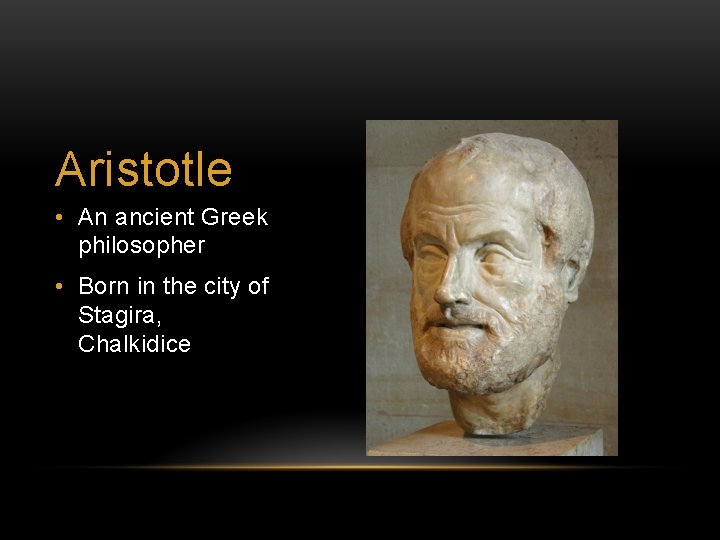 Aristotle

• An ancient Greek philosopher

• Born in the city of Stagira, Chalkidice